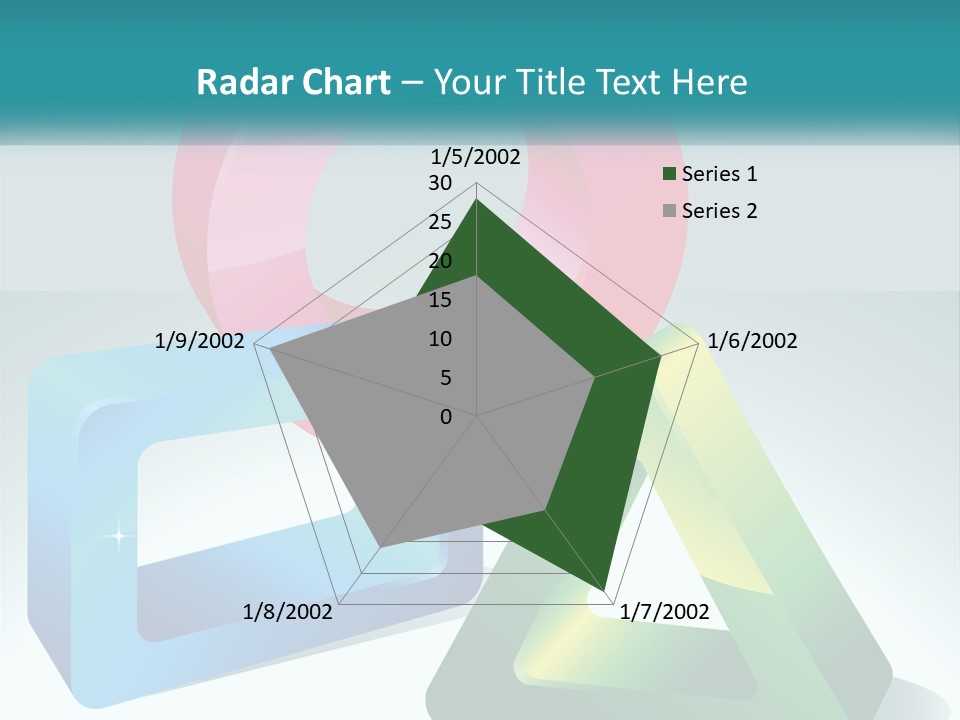 Radar Chart – Your Title Text Here

1/5/2002
30
25
20
15
10
5
0
1/6/2002
1/7/2002
1/8/2002
1/9/2002

Series 1
Series 2